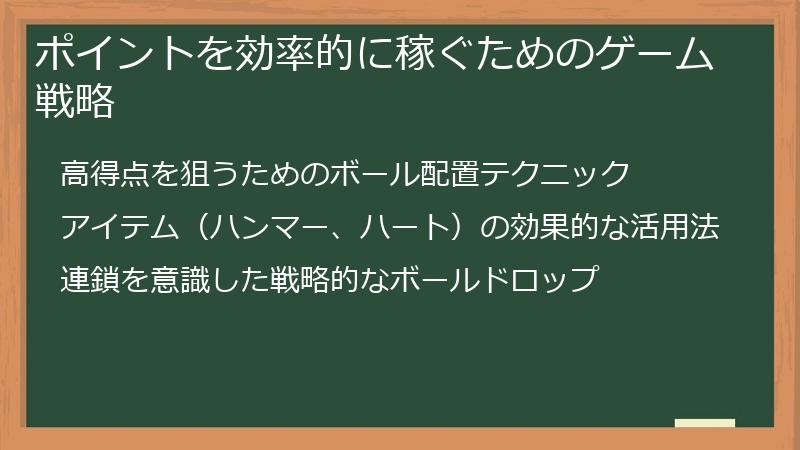 ポイントを効率的に稼ぐためのゲーム戦略

高得点を狙うためのボール配置テクニック

アイテム（ハンマー、ハート）の効果的な活用法

連鎖を意識した戦略的なボールドロップ